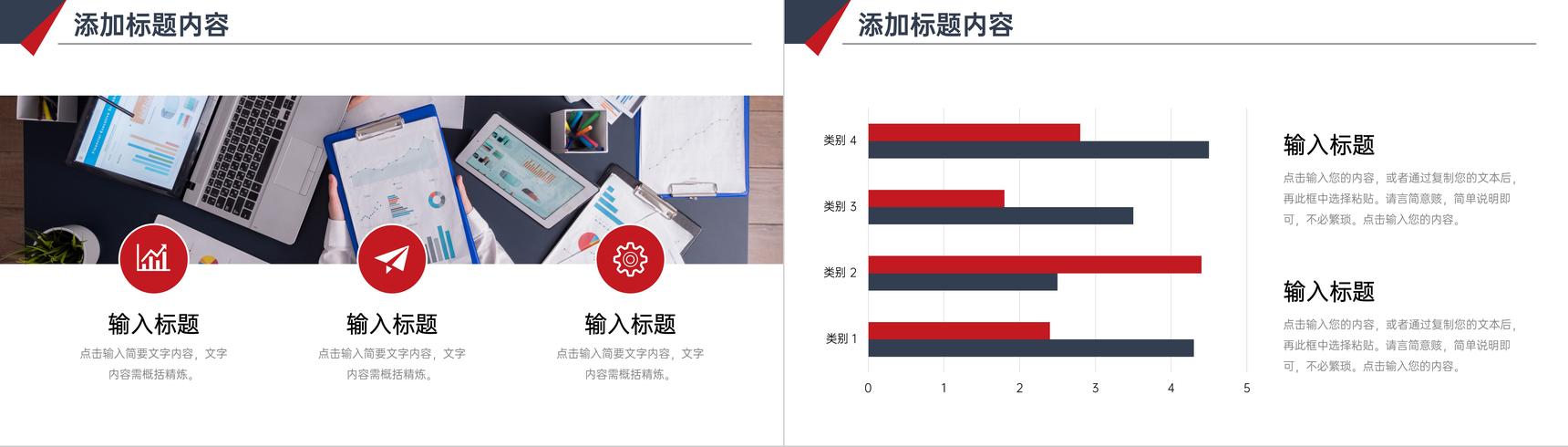 添加标题内容

输入标题

点击输入简要文字内容，文字内容需概括精炼。

输入标题

点击输入简要文字内容，文字内容需概括精炼。

输入标题

点击输入简要文字内容，文字内容需概括精炼。

添加标题内容

类别 4
类别 3
类别 2
类别 1
0 1 2 3 4 5

输入标题

点击输入您的内容，或者通过复制您的文本后，再此框中选择粘贴。请言简意赅，简单说明即可，不必繁琐。点击输入您的内容。

输入标题

点击输入您的内容，或者通过复制您的文本后，再此框中选择粘贴。请言简意赅，简单说明即可，不必繁琐。点击输入您的内容。